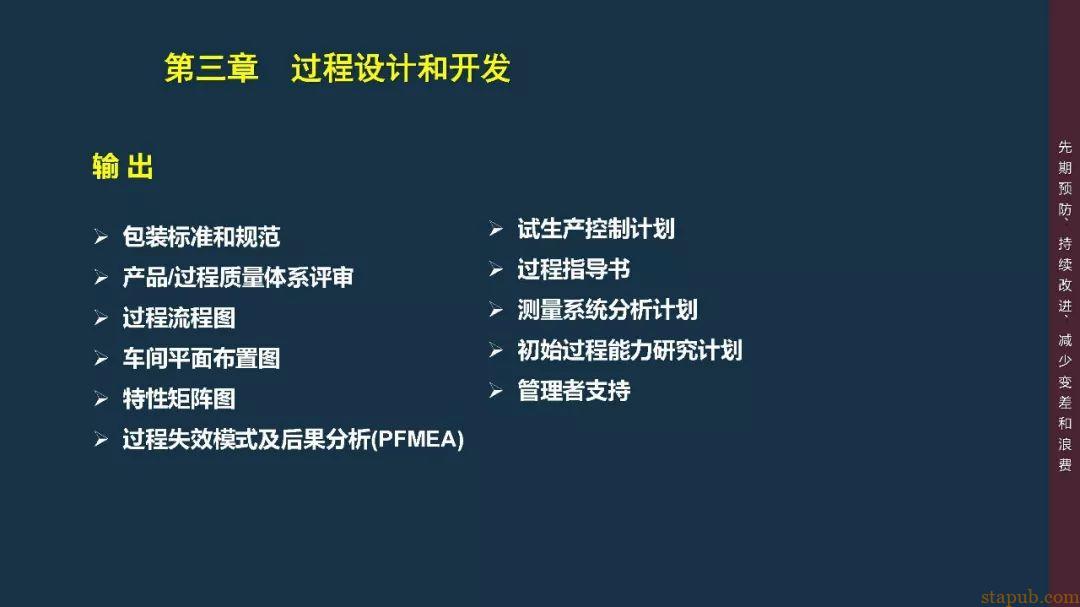 第三章　过程设计和开发

输 出

➢ 包装标准和规范
➢ 产品/过程质量体系评审
➢ 过程流程图
➢ 车间平面布置图
➢ 特性矩阵图
➢ 过程失效模式及后果分析(PFMEA)

➢ 试生产控制计划
➢ 过程指导书
➢ 测量系统分析计划
➢ 初始过程能力研究计划
➢ 管理者支持

先期预防、持续改进、减少变差和浪费

stapub.com